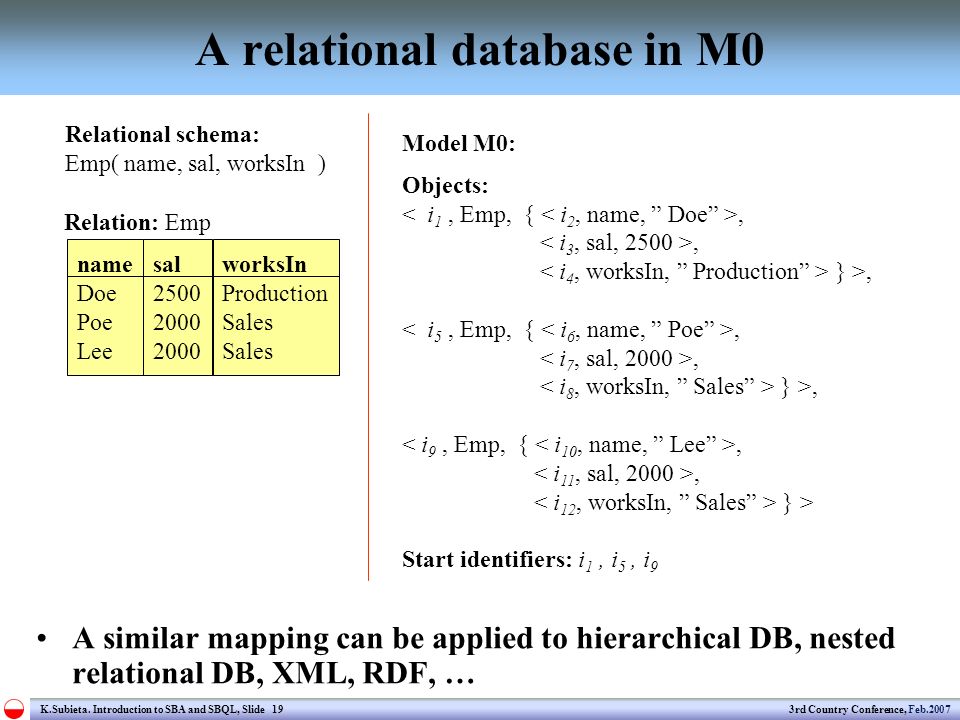 A relational database in M0

Relational schema:
Emp( name, sal, worksIn )

Relation: Emp

| name | sal | worksIn |
|---|---|---|
| Doe | 2500 | Production |
| Poe | 2000 | Sales |
| Lee | 2000 | Sales |

Model M0:

Objects:
< $i_1$ , Emp, { < $i_2$, name, ” Doe” >,
< $i_3$, sal, 2500 >,
< $i_4$, worksIn, ” Production” > } >,

< $i_5$ , Emp, { < $i_6$, name, ” Poe” >,
< $i_7$, sal, 2000 >,
< $i_8$, worksIn, ” Sales” > } >,

< $i_9$ , Emp, { < $i_{10}$, name, ” Lee” >,
< $i_{11}$, sal, 2000 >,
< $i_{12}$, worksIn, ” Sales” > } >

Start identifiers: $i_1$ , $i_5$ , $i_9$

• A similar mapping can be applied to hierarchical DB, nested relational DB, XML, RDF, …

K.Subieta. Introduction to SBA and SBQL, Slide 19

3rd Country Conference, Feb.2007